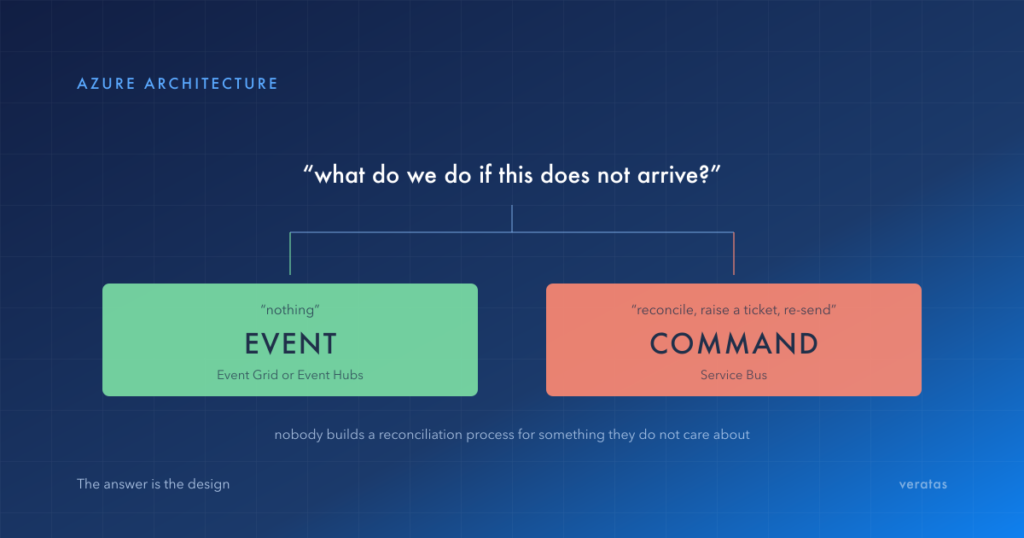 AZURE ARCHITECTURE

“what do we do if this does not arrive?”

“nothing”
EVENT
Event Grid or Event Hubs

“reconcile, raise a ticket, re-send”
COMMAND
Service Bus

nobody builds a reconciliation process for something they do not care about

The answer is the design

veratas